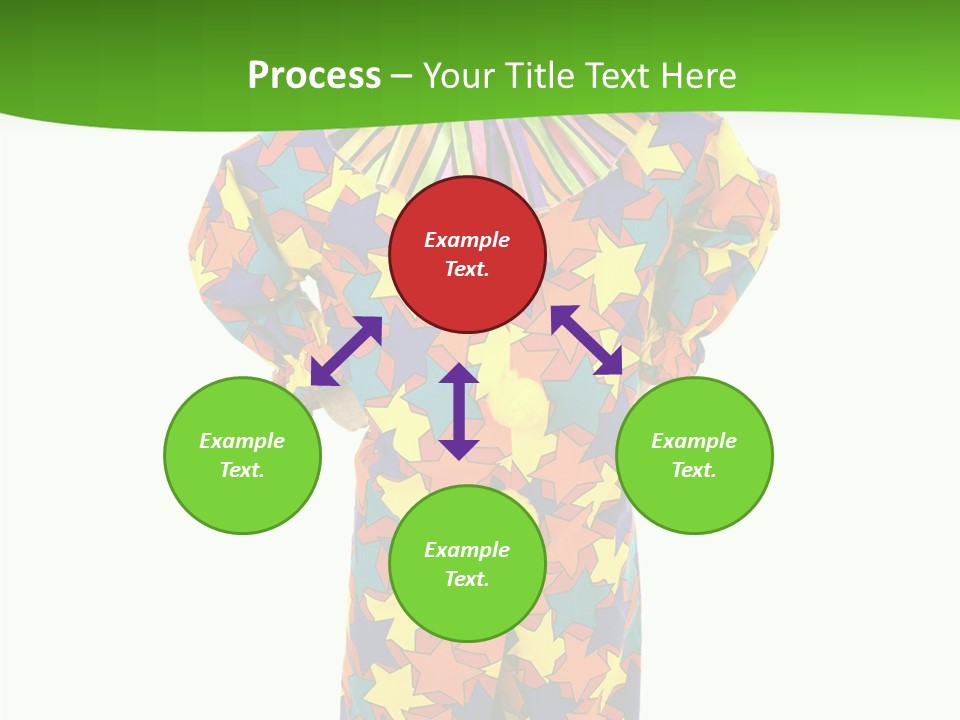 Process – Your Title Text Here

Example Text.

Example Text.

Example Text.

Example Text.